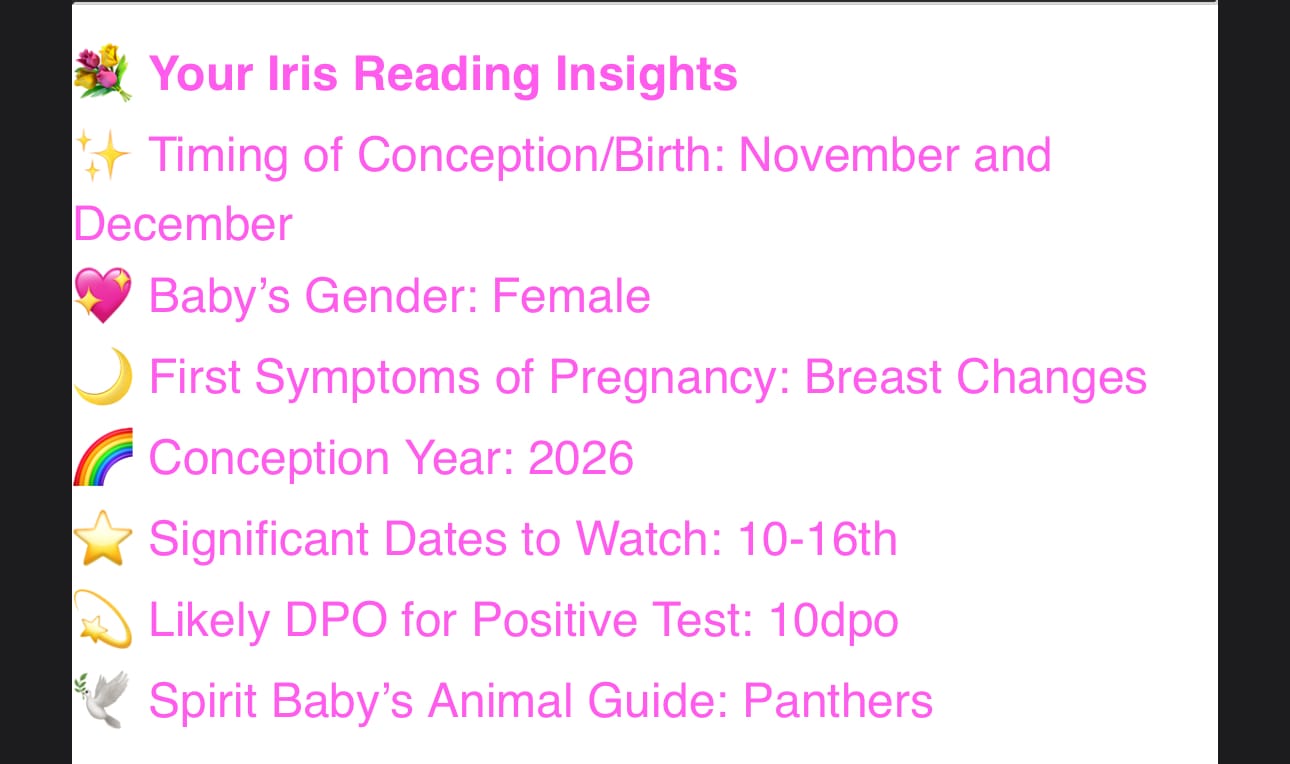 💐 Your Iris Reading Insights
✨ Timing of Conception/Birth: November and December
💖 Baby’s Gender: Female
🌙 First Symptoms of Pregnancy: Breast Changes
🌈 Conception Year: 2026
⭐ Significant Dates to Watch: 10-16th
💫 Likely DPO for Positive Test: 10dpo
🕊️ Spirit Baby’s Animal Guide: Panthers